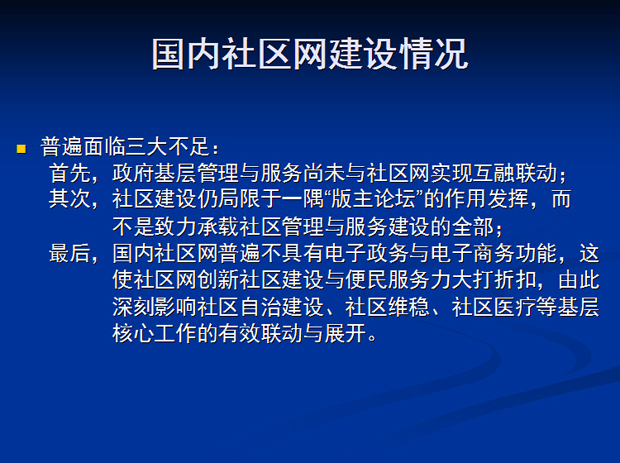 国内社区网建设情况

普遍面临三大不足：
首先，政府基层管理与服务尚未与社区网实现互融联动；
其次，社区建设仍局限于一隅“版主论坛”的作用发挥，而不是致力承载社区管理与服务建设的全部；
最后，国内社区网普遍不具有电子政务与电子商务功能，这使社区网创新社区建设与便民服务力大打折扣，由此深刻影响社区自治建设、社区维稳、社区医疗等基层核心工作的有效联动与展开。